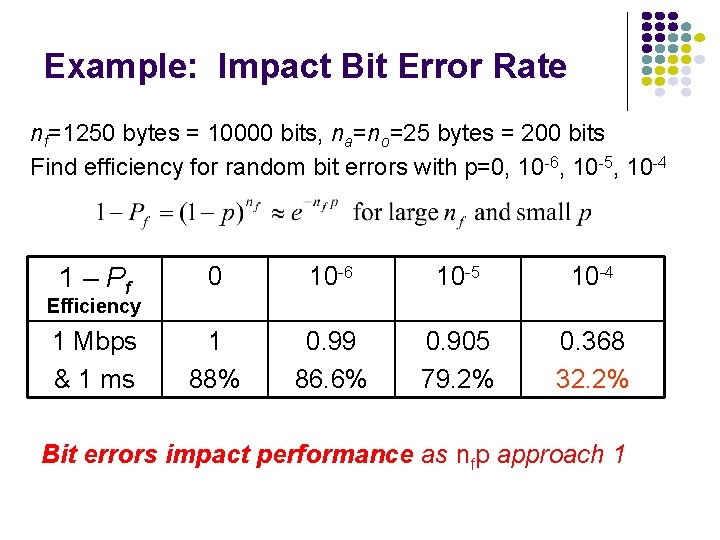 Example: Impact Bit Error Rate

$n_f$=1250 bytes = 10000 bits, $n_a$=$n_o$=25 bytes = 200 bits
Find efficiency for random bit errors with p=0, $10^{-6}$, $10^{-5}$, $10^{-4}$

$1 - P_f = (1-p)^{n_f} \approx e^{-n_f p}$ for large $n_f$ and small $p$

| $1 - P_f$ Efficiency | 0 | $10^{-6}$ | $10^{-5}$ | $10^{-4}$ |
|---|---|---|---|---|
| 1 Mbps & 1 ms | 1 88% | 0.99 86.6% | 0.905 79.2% | 0.368 32.2% |

Bit errors impact performance as $n_f p$ approach 1